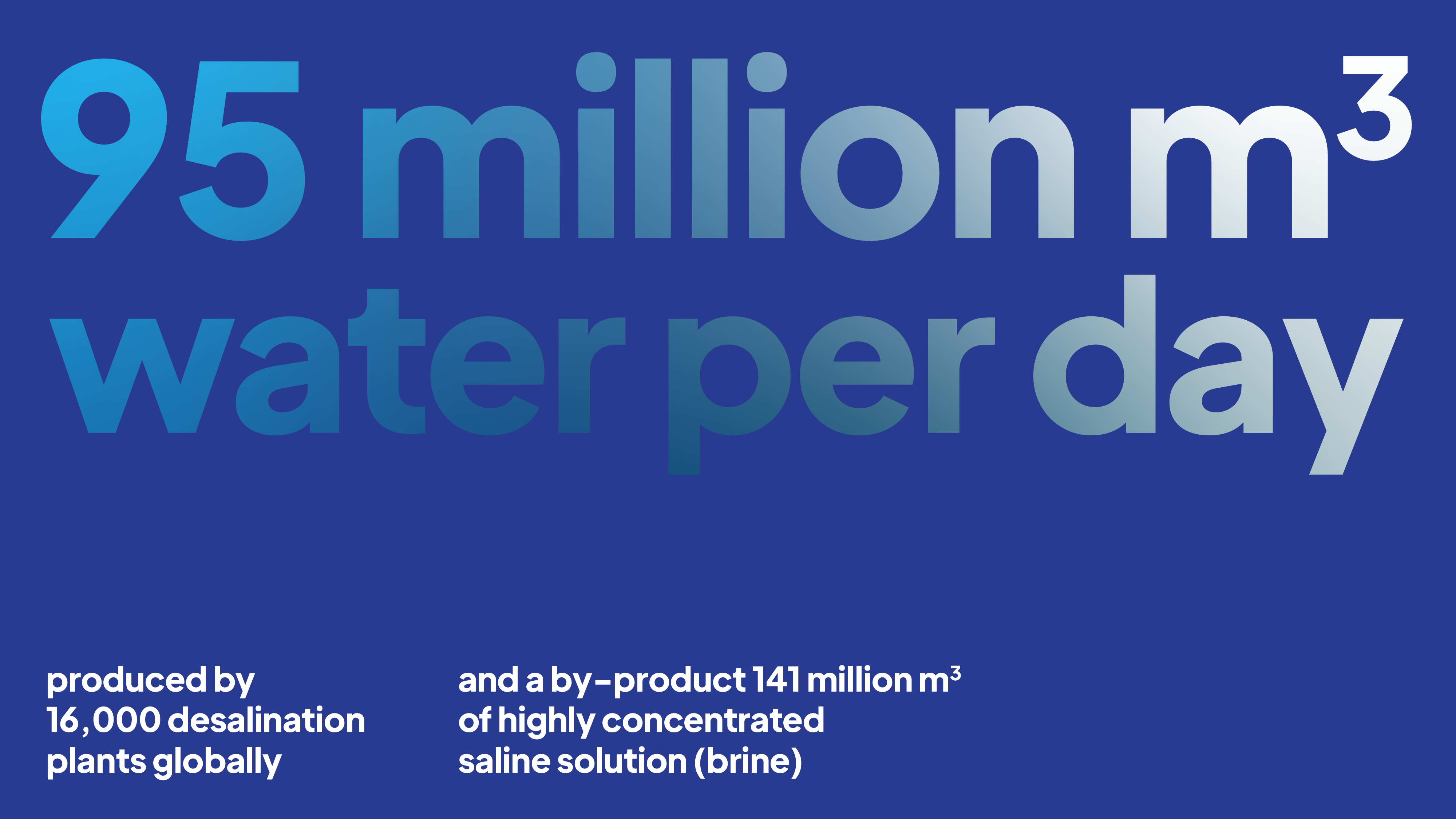 95 million $m^3$ water per day

produced by 16,000 desalination plants globally

and a by-product 141 million $m^3$ of highly concentrated saline solution (brine)